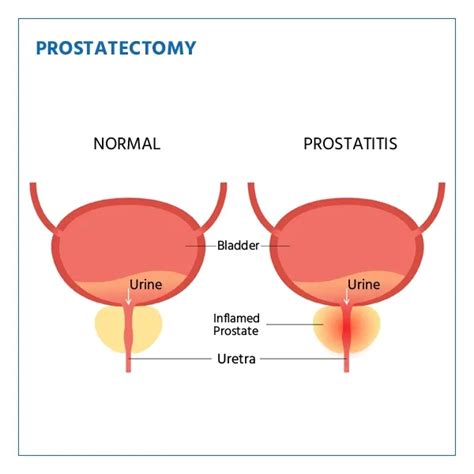 PROSTATECTOMY

NORMAL

PROSTATITIS

Bladder

Urine

Urine

Inflamed Prostate

Uretra